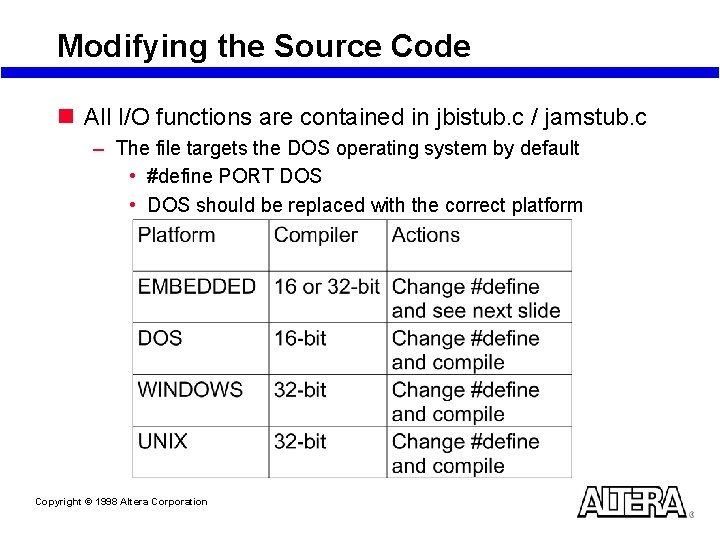 Modifying the Source Code

All I/O functions are contained in jbistub.c / jamstub.c

– The file targets the DOS operating system by default

• #define PORT DOS

• DOS should be replaced with the correct platform

| Platform | Compiler | Actions |
|---|---|---|
| EMBEDDED | 16 or 32-bit | Change #define and see next slide |
| DOS | 16-bit | Change #define and compile |
| WINDOWS | 32-bit | Change #define and compile |
| UNIX | 32-bit | Change #define and compile |

Copyright © 1998 Altera Corporation

ALTERA ®